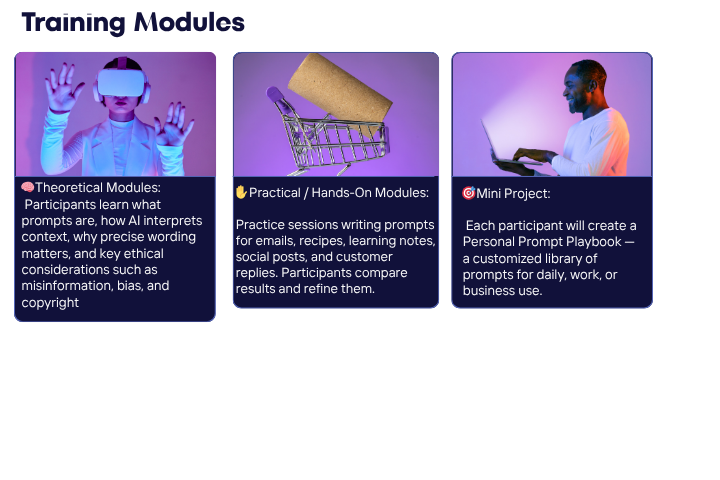 Training Modules

🧠Theoretical Modules:
Participants learn what prompts are, how AI interprets context, why precise wording matters, and key ethical considerations such as misinformation, bias, and copyright

✋Practical / Hands-On Modules:

Practice sessions writing prompts for emails, recipes, learning notes, social posts, and customer replies. Participants compare results and refine them.

🎯Mini Project:

Each participant will create a Personal Prompt Playbook — a customized library of prompts for daily, work, or business use.